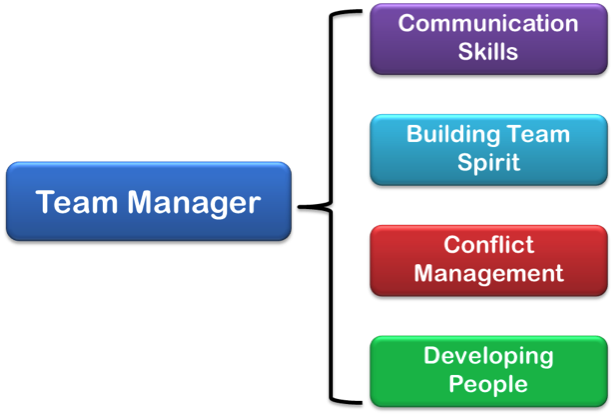 Team Manager

Communication Skills

Building Team Spirit

Conflict Management

Developing People